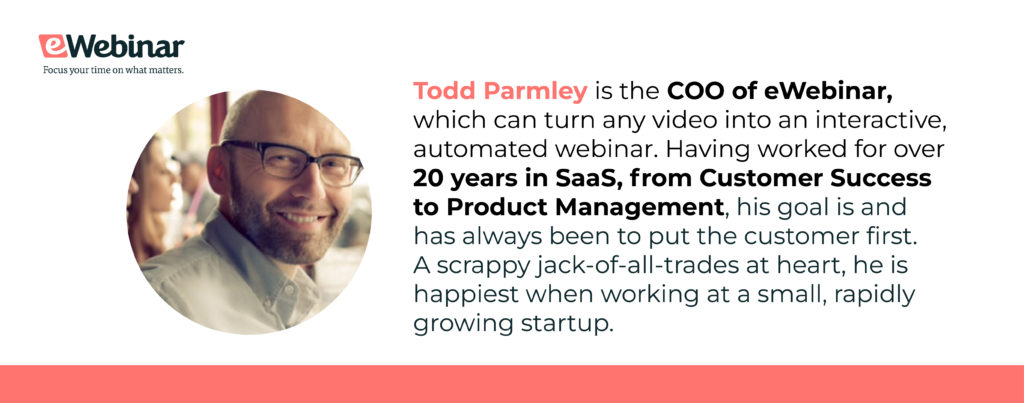 eWebinar
Focus your time on what matters.

Todd Parmley is the COO of eWebinar, which can turn any video into an interactive, automated webinar. Having worked for over 20 years in SaaS, from Customer Success to Product Management, his goal is and has always been to put the customer first. A scrappy jack-of-all-trades at heart, he is happiest when working at a small, rapidly growing startup.